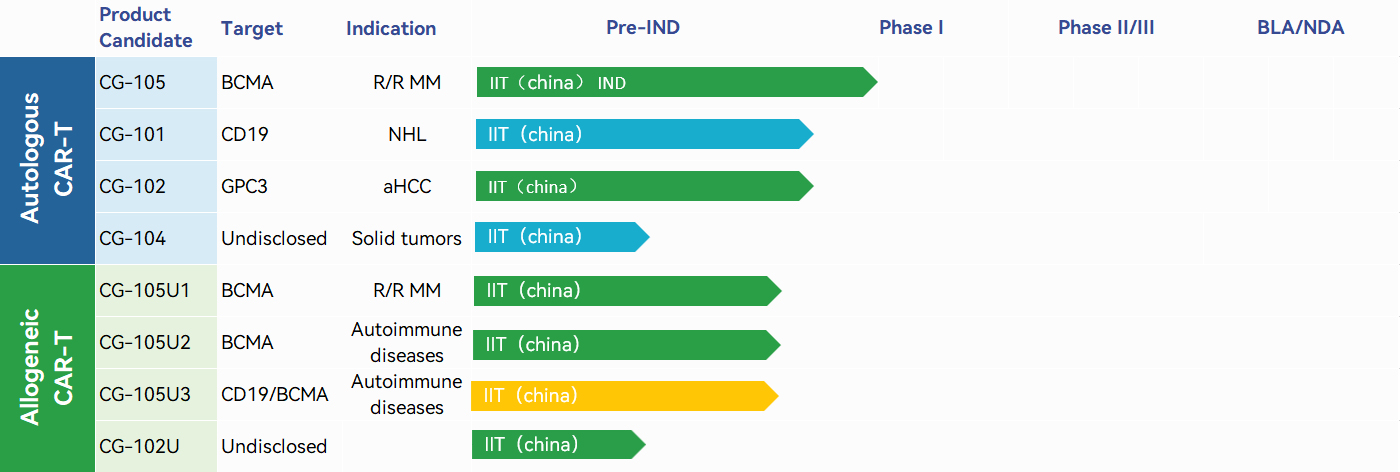 | | Product Candidate | Target | Indication | Pre-IND | Phase I | Phase II/III | BLA/NDA |
|---|---|---|---|---|---|---|---|
| Autologous CAR-T | CG-105 | BCMA | R/R MM | IIT（china） IND | | | |
| | CG-101 | CD19 | NHL | IIT（china） | | | |
| | CG-102 | GPC3 | aHCC | IIT（china） | | | |
| | CG-104 | Undisclosed | Solid tumors | IIT（china） | | | |
| Allogeneic CAR-T | CG-105U1 | BCMA | R/R MM | IIT（china） | | | |
| | CG-105U2 | BCMA | Autoimmune diseases | IIT（china） | | | |
| | CG-105U3 | CD19/BCMA | Autoimmune diseases | IIT（china） | | | |
| | CG-102U | Undisclosed | | IIT（china） | | | |